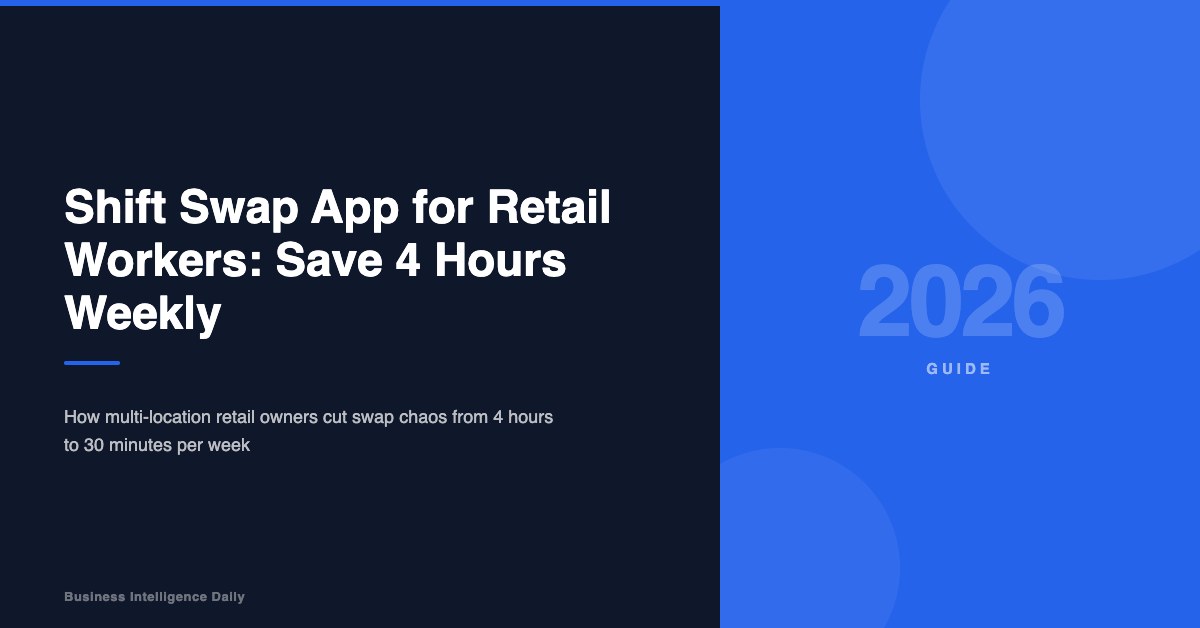 Shift Swap App for Retail Workers: Save 4 Hours Weekly

How multi-location retail owners cut swap chaos from 4 hours to 30 minutes per week

Business Intelligence Daily

2026

GUIDE